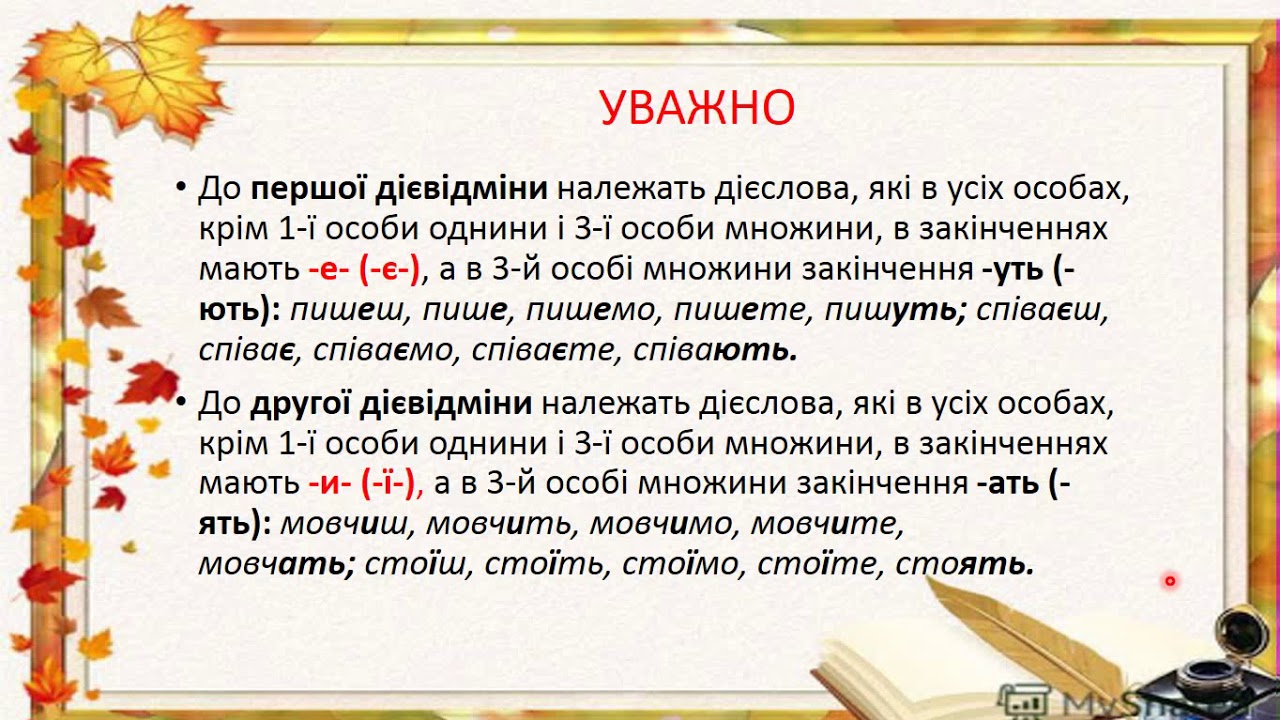 УВАЖНО

• До першої дієвідміни належать дієслова, які в усіх особах, крім 1-ї особи однини і 3-ї особи множини, в закінченнях мають -е- (-є-), а в 3-й особі множини закінчення -уть (-ють): пишеш, пише, пишемо, пишете, пишуть; співаєш, співає, співаємо, співаєте, співають.

• До другої дієвідміни належать дієслова, які в усіх особах, крім 1-ї особи однини і 3-ї особи множини, в закінченнях мають -и- (-ї-), а в 3-й особі множини закінчення -ать (-ять): мовчиш, мовчить, мовчимо, мовчите, мовчать; стоїш, стоїть, стоїмо, стоїте, стоять.

MyShared